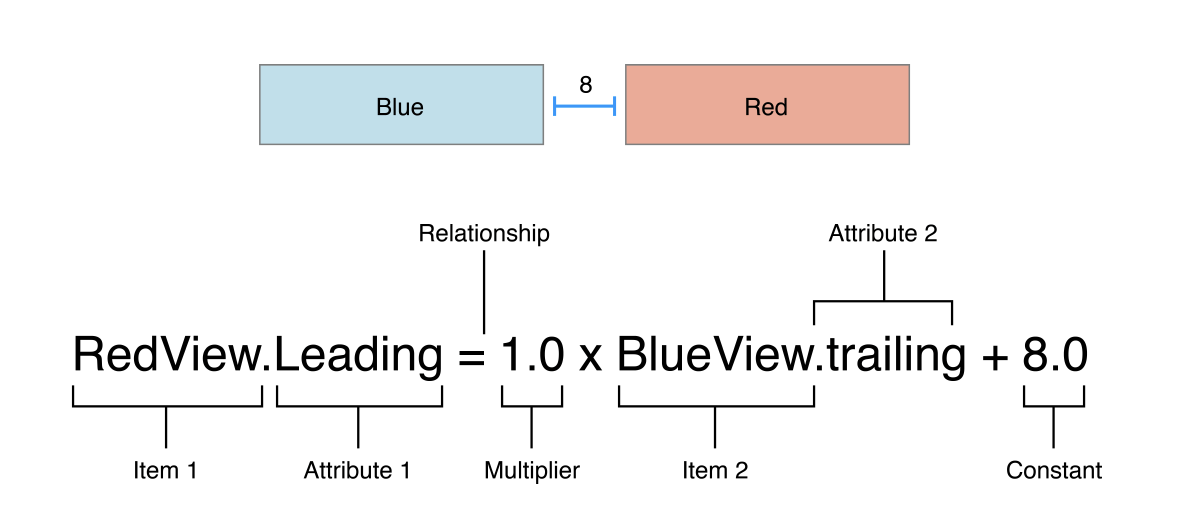 Blue

8

Red

Relationship

Attribute 2

RedView.Leading = 1.0 x BlueView.trailing + 8.0

Item 1

Attribute 1

Multiplier

Item 2

Constant